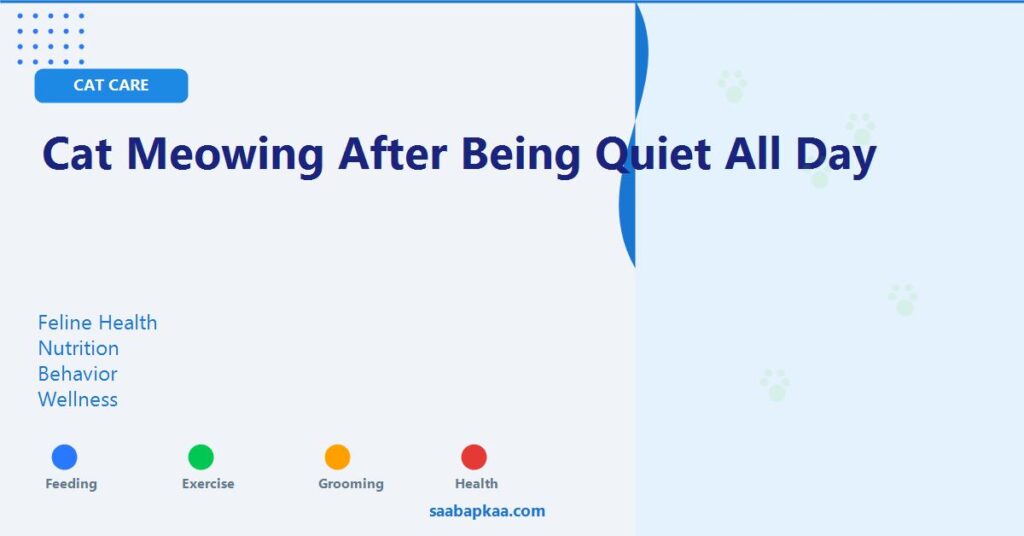 CAT CARE

Cat Meowing After Being Quiet All Day

Feline Health
Nutrition
Behavior
Wellness

Feeding

Exercise

Grooming

Health

saabapkaa.com